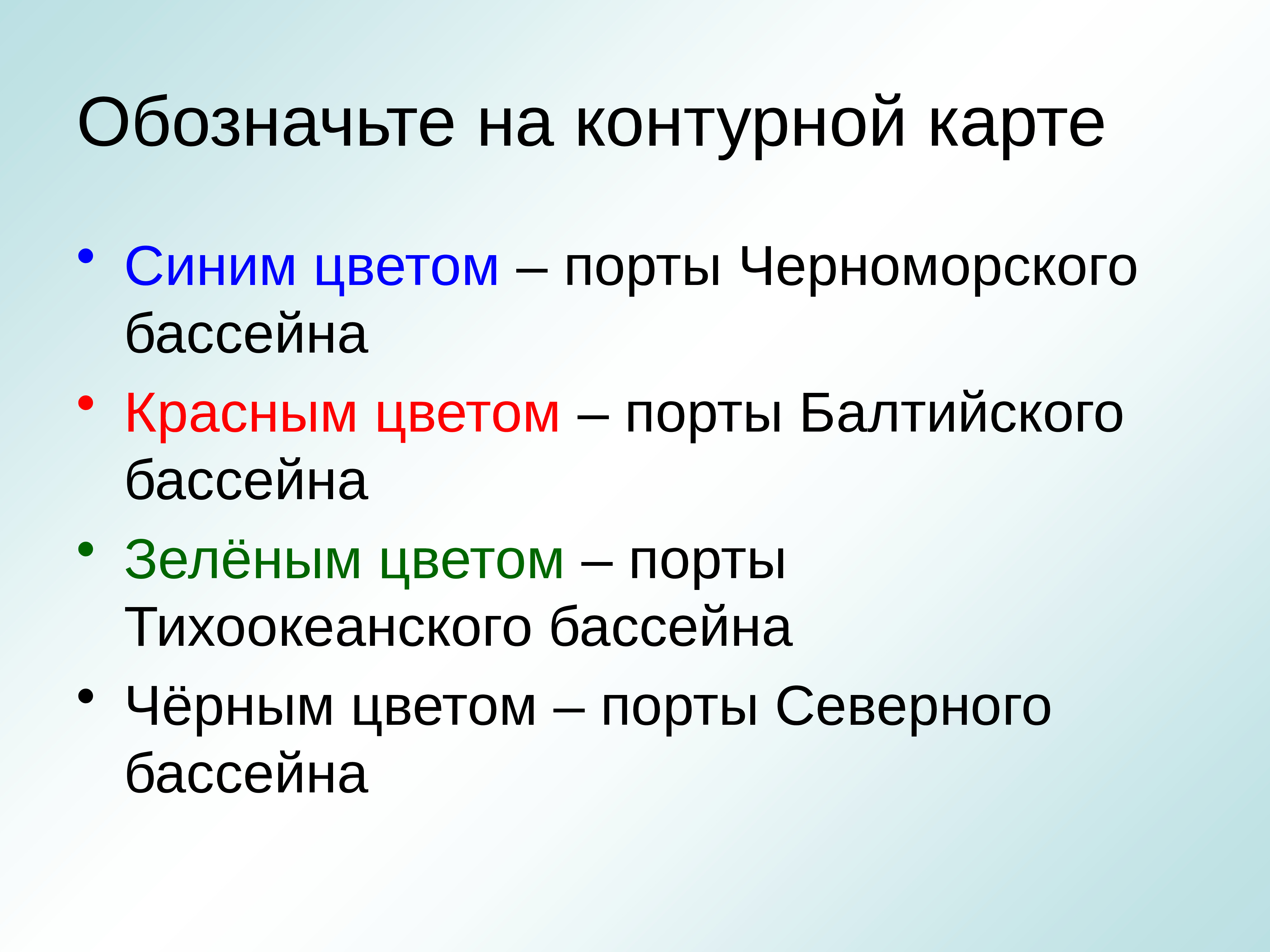 Обозначьте на контурной карте

• Синим цветом – порты Черноморского бассейна
• Красным цветом – порты Балтийского бассейна
• Зелёным цветом – порты Тихоокеанского бассейна
• Чёрным цветом – порты Северного бассейна